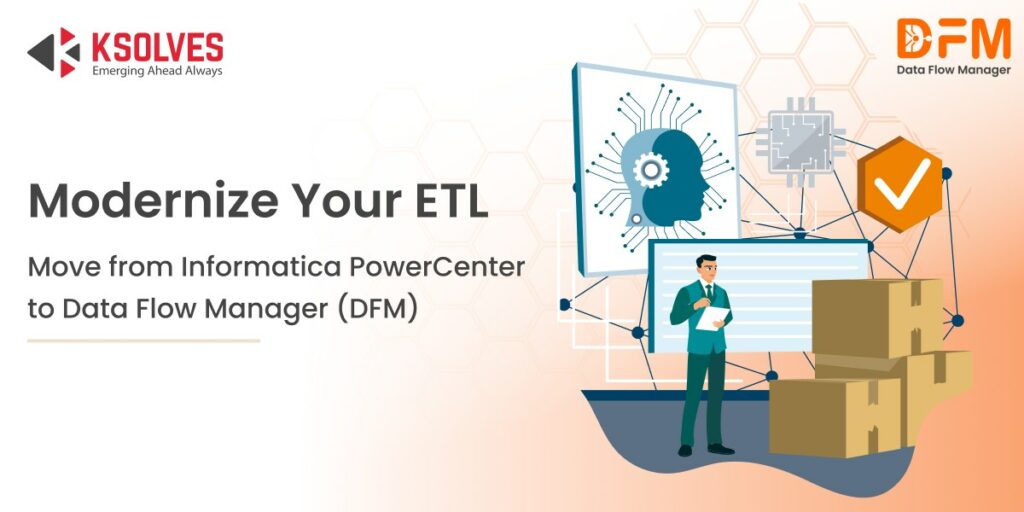 KSOLVES
Emerging Ahead Always

DFM
Data Flow Manager

Modernize Your ETL

Move from Informatica PowerCenter to Data Flow Manager (DFM)